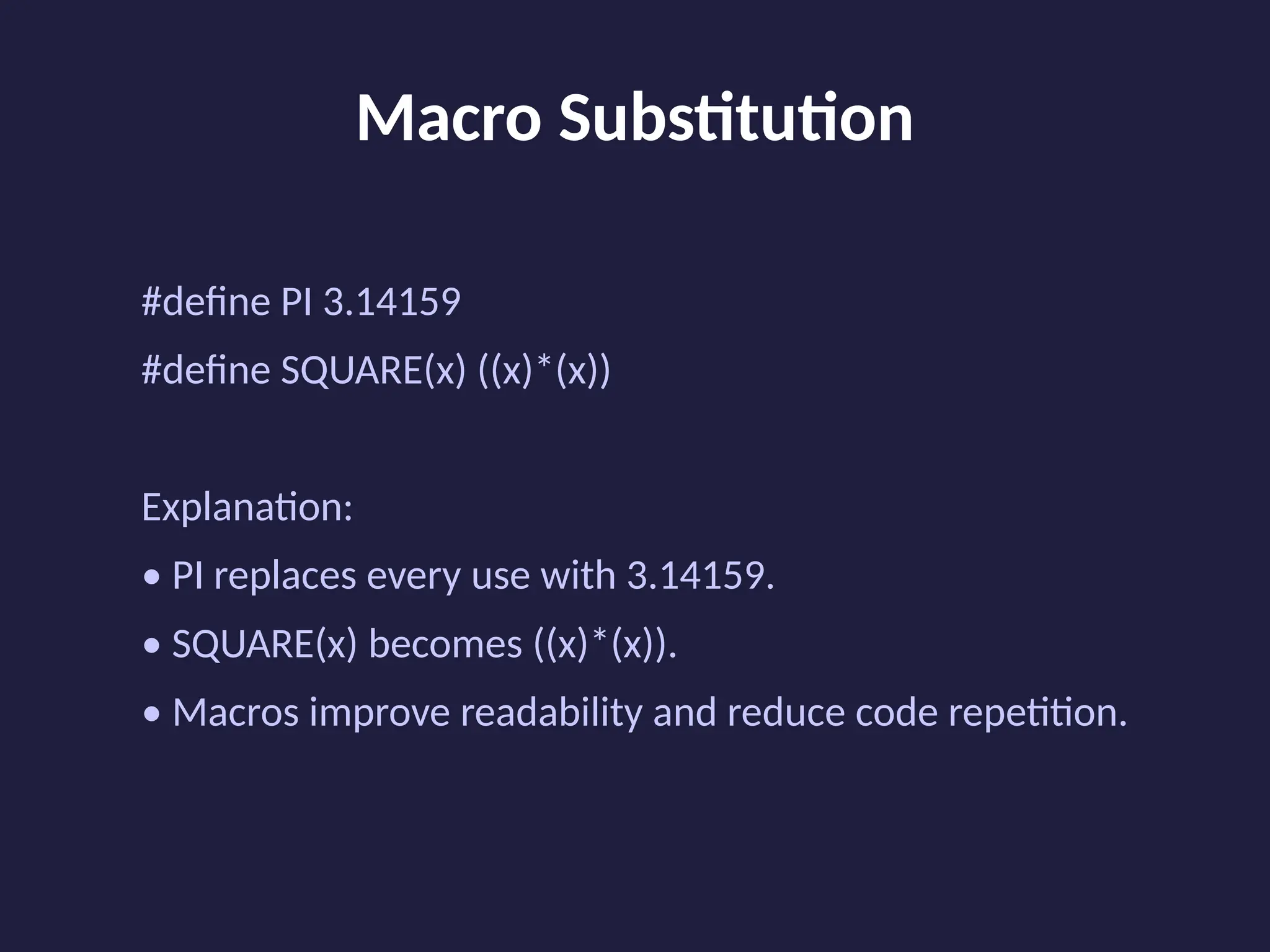 Macro Substitution

#define PI 3.14159

#define SQUARE(x) ((x)*(x))

Explanation:

• PI replaces every use with 3.14159.

• SQUARE(x) becomes ((x)*(x)).

• Macros improve readability and reduce code repetition.